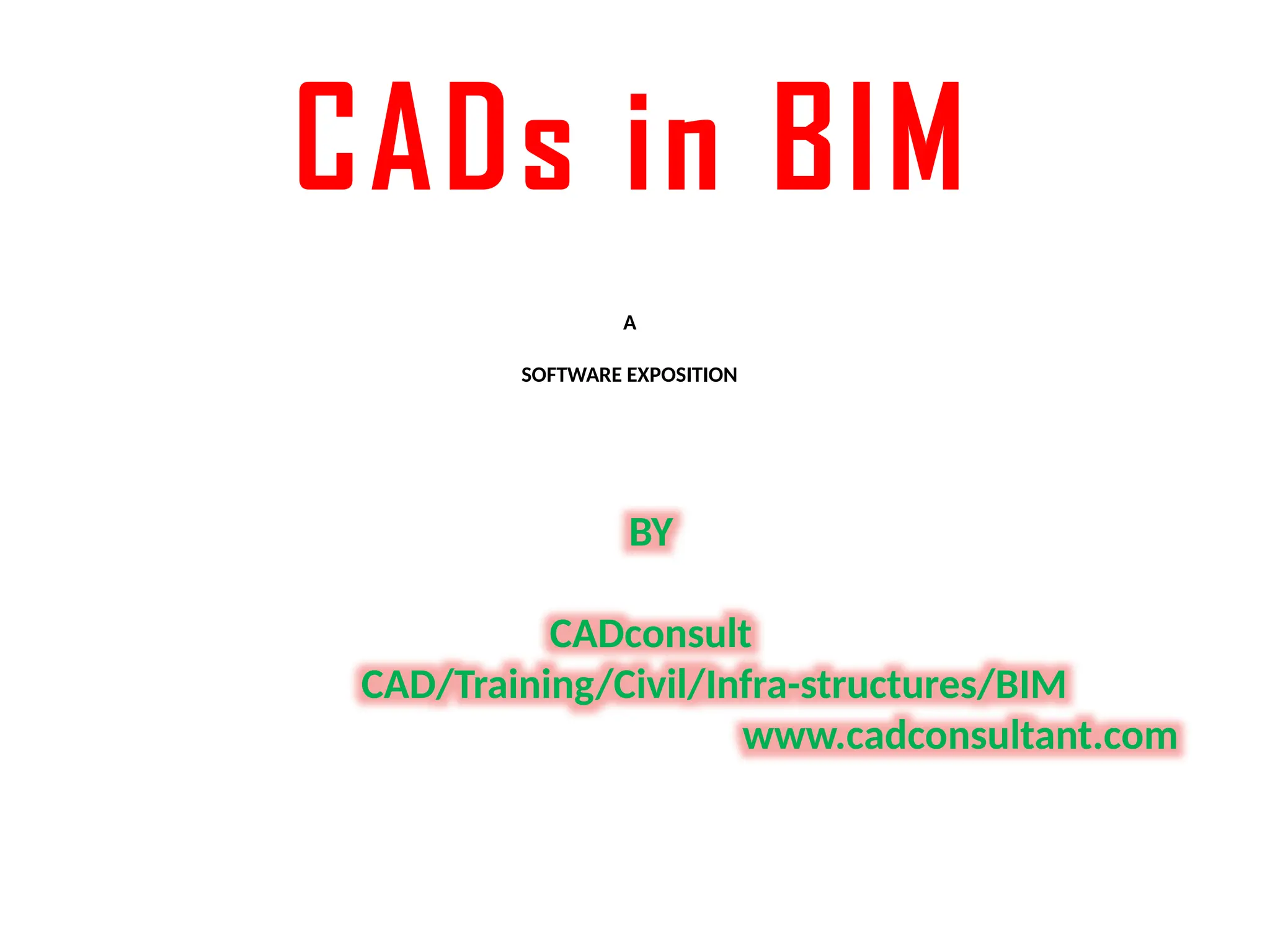 CADs in BIM

A

SOFTWARE EXPOSITION

BY

CADconsult
CAD/Training/Civil/Infra-structures/BIM
www.cadconsultant.com